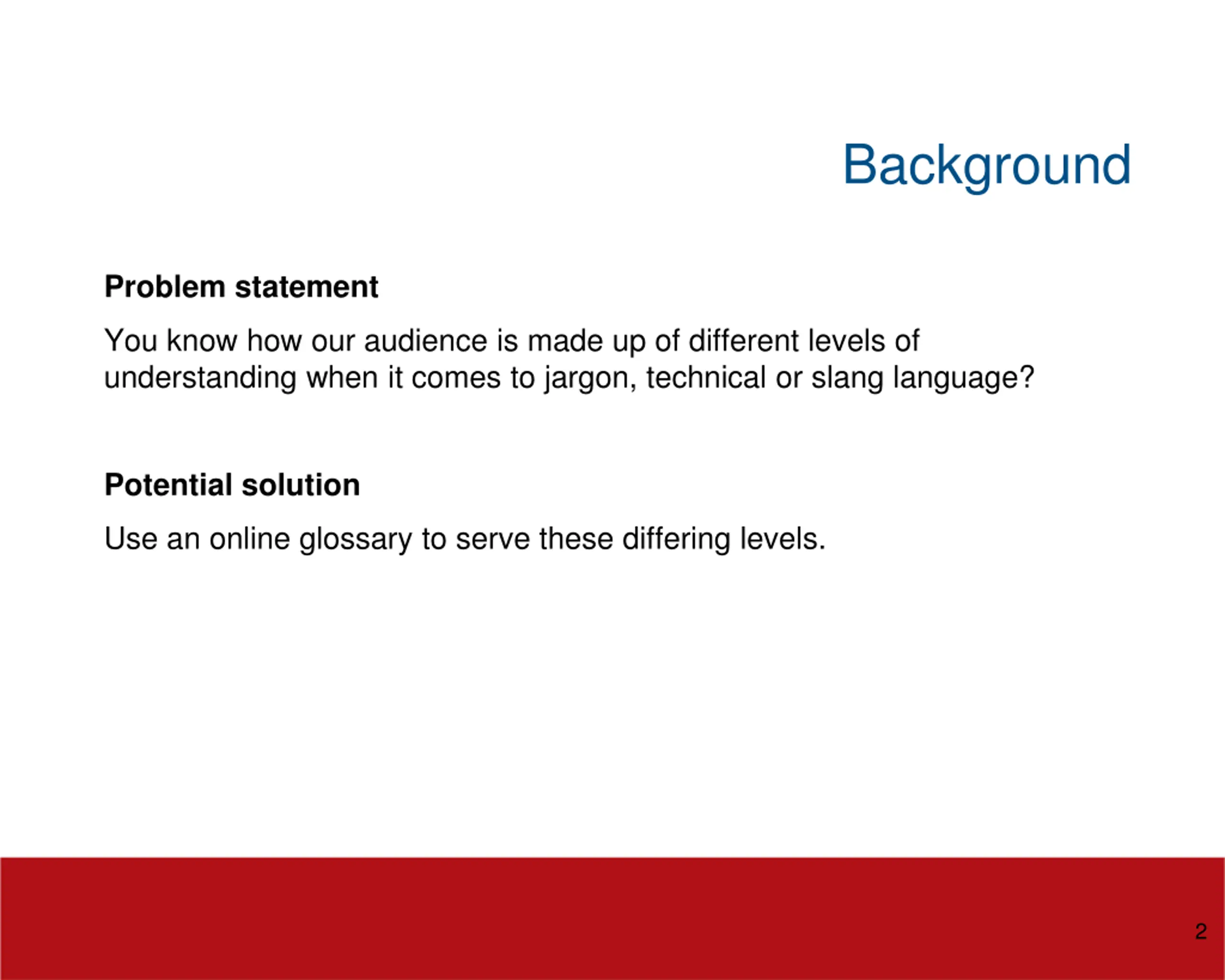 Background

Problem statement

You know how our audience is made up of different levels of understanding when it comes to jargon, technical or slang language?

Potential solution

Use an online glossary to serve these differing levels.

2